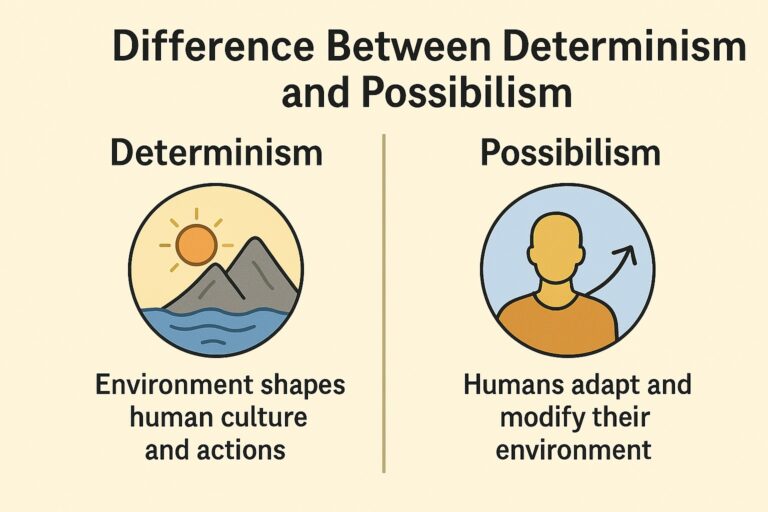 Difference Between Determinism and Possibilism

Determinism

Environment shapes human culture and actions

Possibilism

Humans adapt and modify their environment